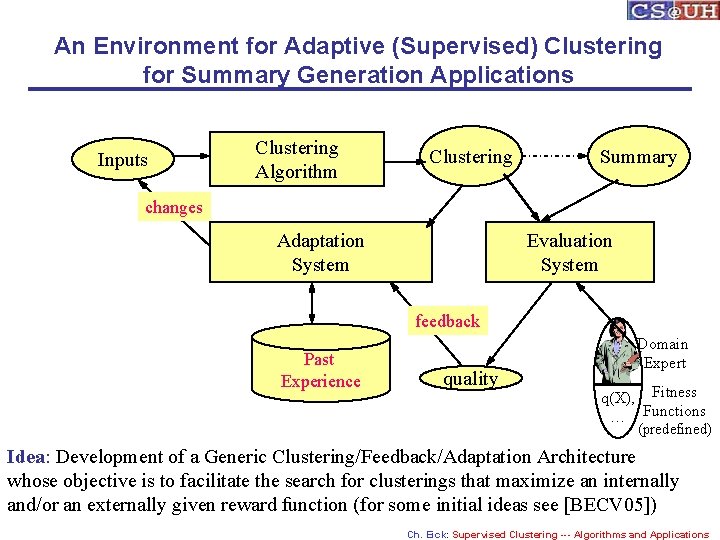 CS@UH

An Environment for Adaptive (Supervised) Clustering for Summary Generation Applications

Inputs

Clustering Algorithm

Clustering

Summary

changes

Adaptation System

Evaluation System

feedback

Past Experience

quality

Domain Expert

q(X), …

Fitness Functions (predefined)

Idea: Development of a Generic Clustering/Feedback/Adaptation Architecture whose objective is to facilitate the search for clusterings that maximize an internally and/or an externally given reward function (for some initial ideas see [BECV05])

Ch. Eick: Supervised Clustering --- Algorithms and Applications